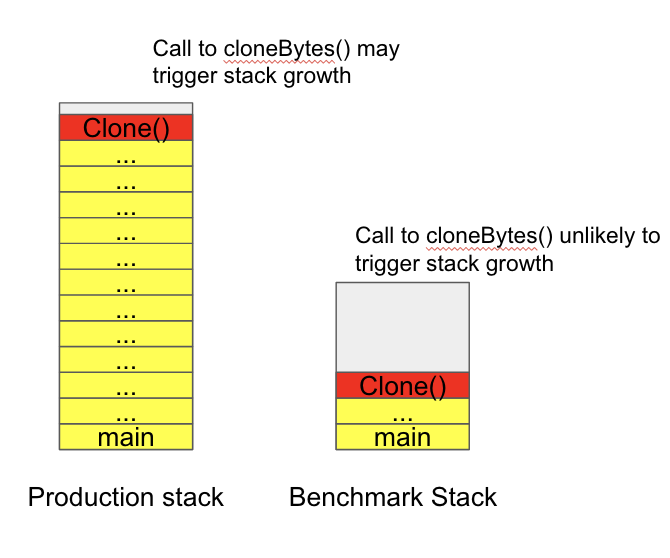 Call to cloneBytes() may trigger stack growth

Clone()
...
...
...
...
...
...
...
...
...
...
...
main

Production stack

Call to cloneBytes() unlikely to trigger stack growth

Clone()
...
main

Benchmark Stack